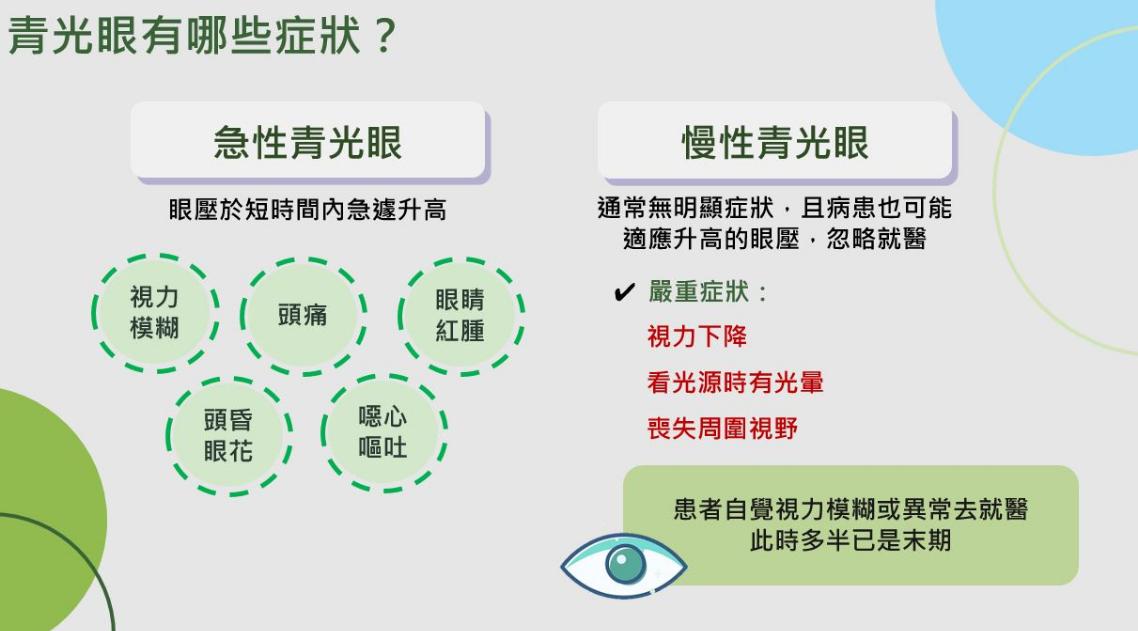 青光眼有哪些症狀？

急性青光眼

眼壓於短時間內急遽升高

視力模糊

頭痛

眼睛紅腫

頭昏眼花

噁心嘔吐

慢性青光眼

通常無明顯症狀，且病患也可能適應升高的眼壓，忽略就醫

✔ 嚴重症狀：

視力下降

看光源時有光暈

喪失周圍視野

患者自覺視力模糊或異常去就醫
此時多半已是末期